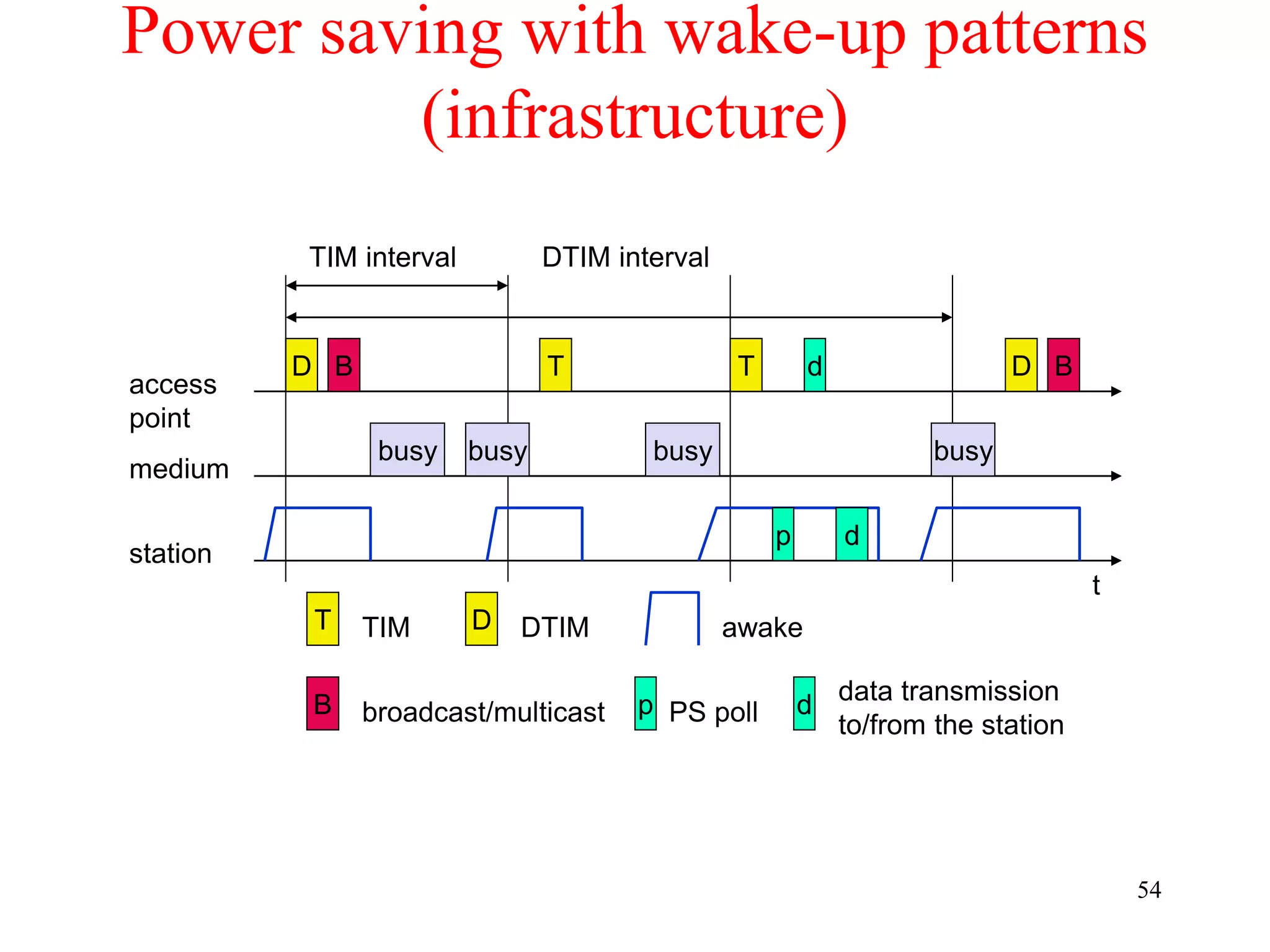 Power saving with wake-up patterns (infrastructure)

TIM interval

DTIM interval

D B T T d D B

access point

busy busy busy busy

medium

p d

station

t

T TIM

D DTIM

awake

B broadcast/multicast

p PS poll

d data transmission to/from the station

54